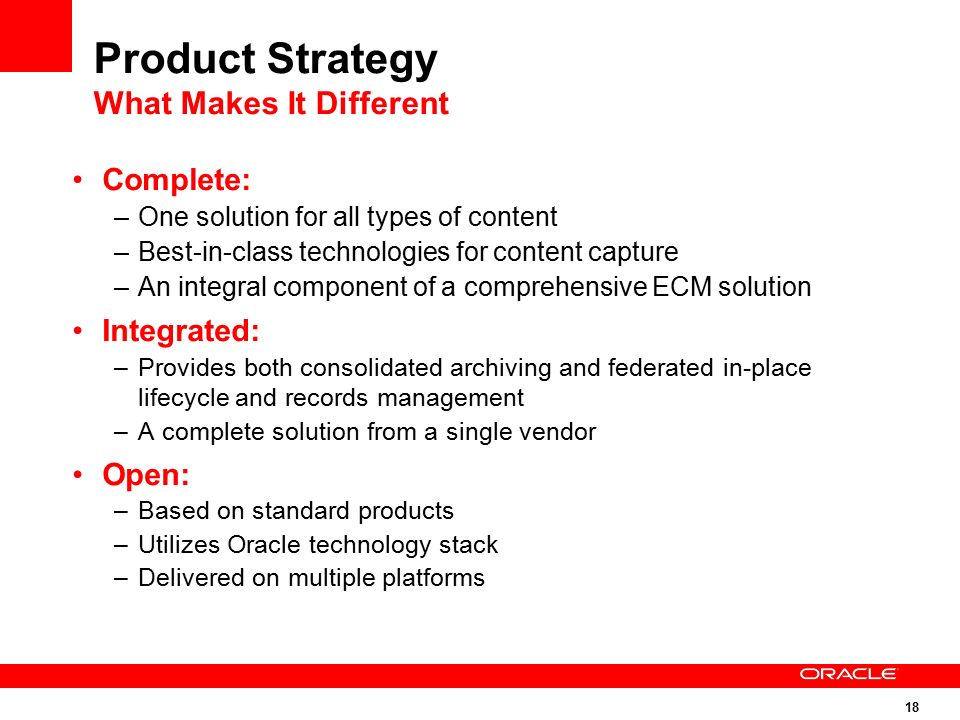 Product Strategy
What Makes It Different

• Complete:
– One solution for all types of content
– Best-in-class technologies for content capture
– An integral component of a comprehensive ECM solution

• Integrated:
– Provides both consolidated archiving and federated in-place lifecycle and records management
– A complete solution from a single vendor

• Open:
– Based on standard products
– Utilizes Oracle technology stack
– Delivered on multiple platforms

ORACLE

18